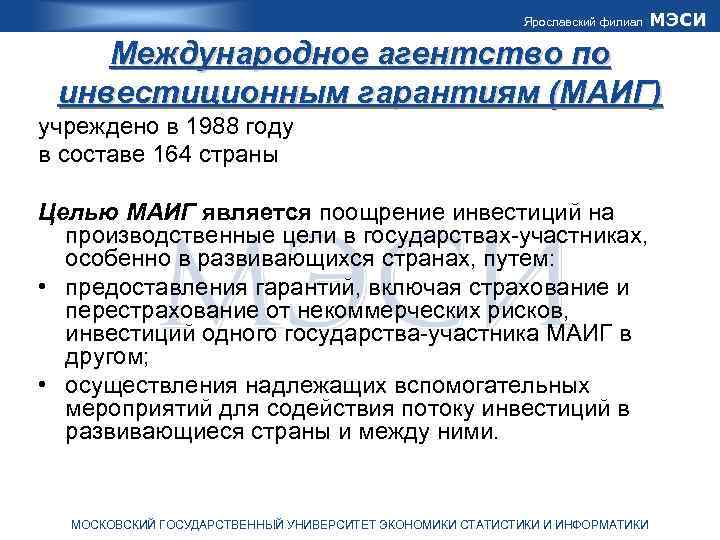 Ярославский филиал МЭСИ

Международное агентство по инвестиционным гарантиям (МАИГ)

учреждено в 1988 году
в составе 164 страны

Целью МАИГ является поощрение инвестиций на производственные цели в государствах-участниках, особенно в развивающихся странах, путем:

• предоставления гарантий, включая страхование и перестрахование от некоммерческих рисков, инвестиций одного государства-участника МАИГ в другом;
• осуществления надлежащих вспомогательных мероприятий для содействия потоку инвестиций в развивающиеся страны и между ними.

МЭСИ

МОСКОВСКИЙ ГОСУДАРСТВЕННЫЙ УНИВЕРСИТЕТ ЭКОНОМИКИ СТАТИСТИКИ И ИНФОРМАТИКИ